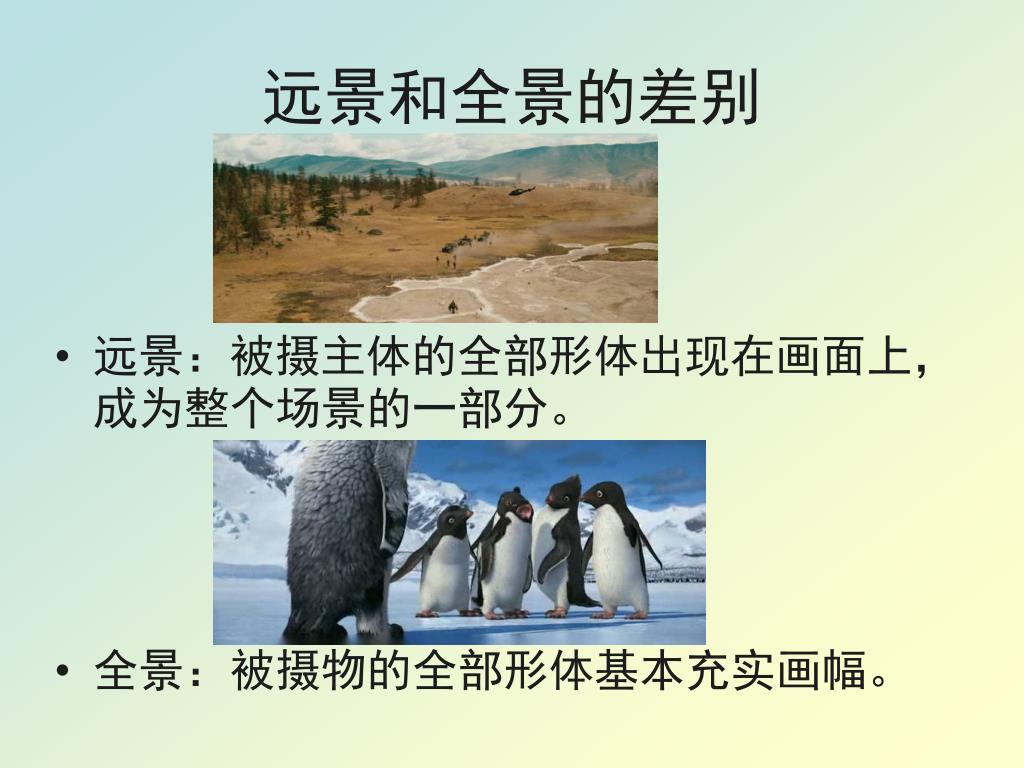 远景和全景的差别

• 远景：被摄主体的全部形体出现在画面上，成为整个场景的一部分。

• 全景：被摄物的全部形体基本充实画幅。